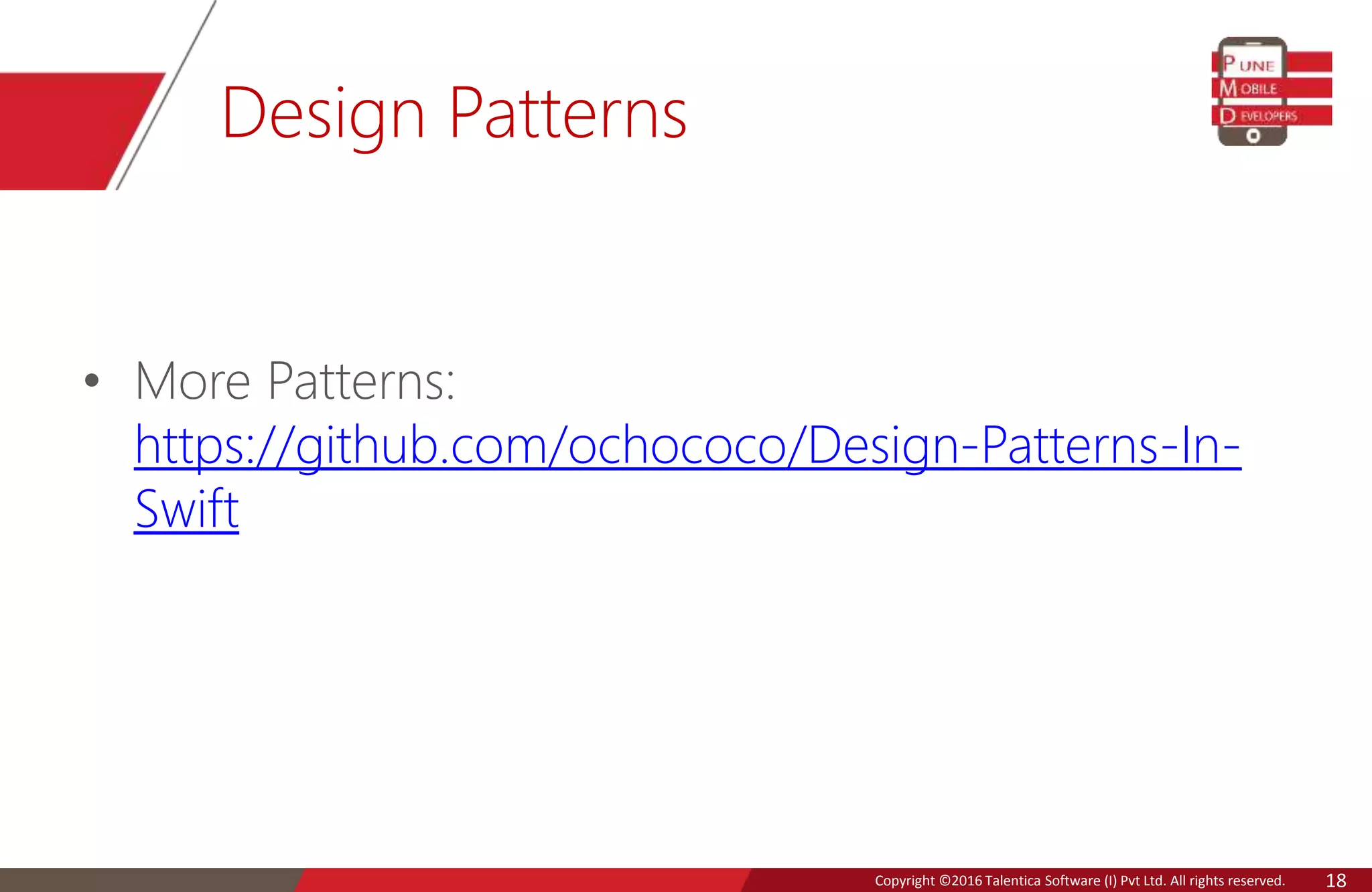 Design Patterns

PUNE
MOBILE
DEVELOPERS

• More Patterns: https://github.com/ochococo/Design-Patterns-In-Swift

Copyright ©2016 Talentica Software (I) Pvt Ltd. All rights reserved. 18